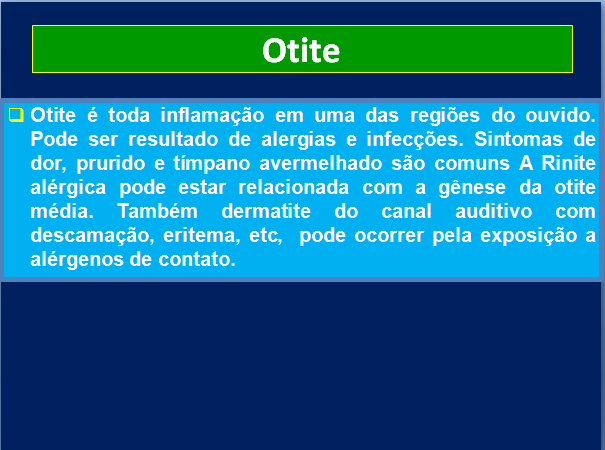 Otite

❑ Otite é toda inflamação em uma das regiões do ouvido. Pode ser resultado de alergias e infecções. Sintomas de dor, prurido e tímpano avermelhado são comuns A Rinite alérgica pode estar relacionada com a gênese da otite média. Também dermatite do canal auditivo com descamação, eritema, etc, pode ocorrer pela exposição a alérgenos de contato.